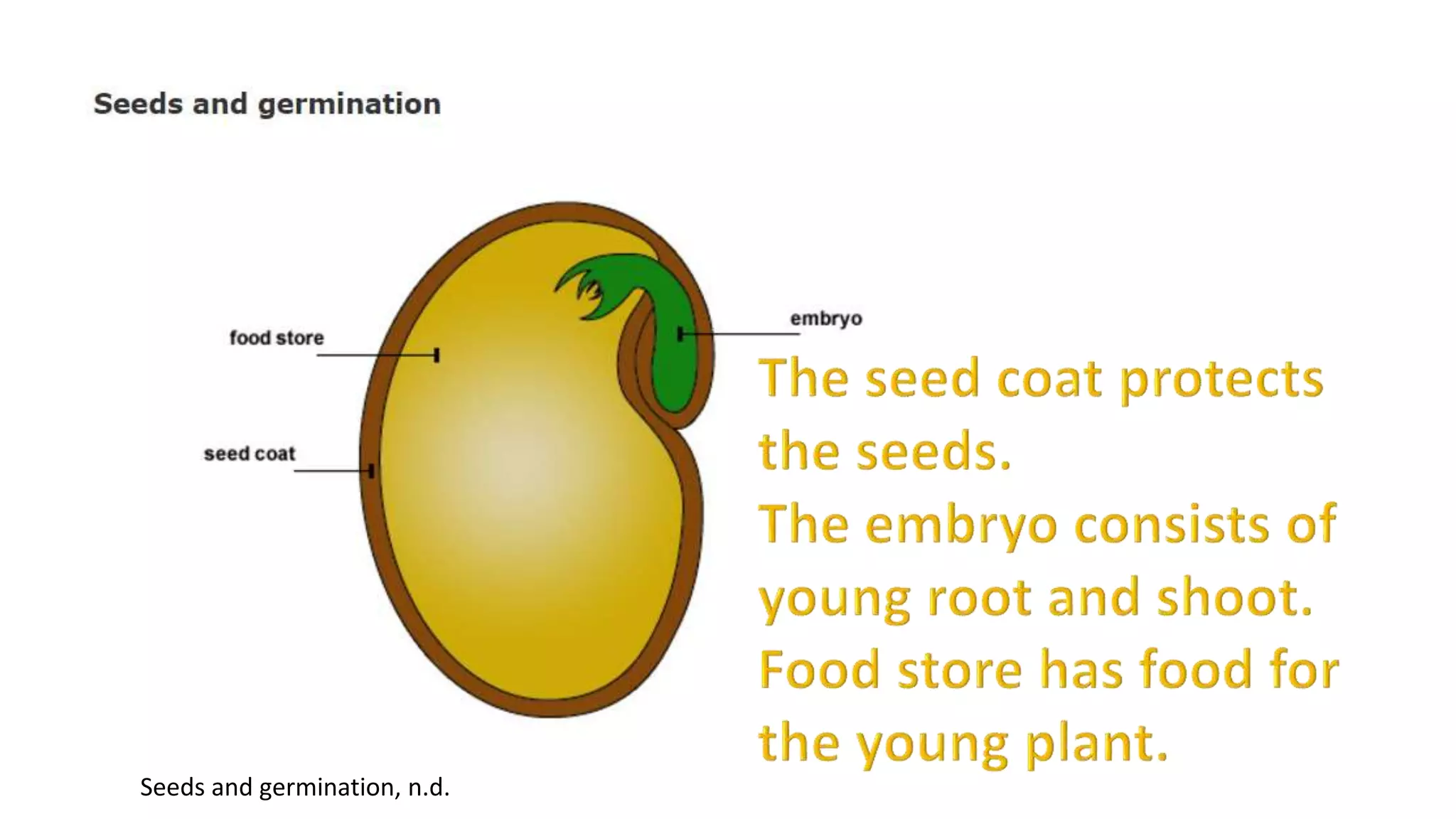 Seeds and germination

food store

seed coat

embryo

The seed coat protects the seeds.
The embryo consists of young root and shoot.
Food store has food for the young plant.

Seeds and germination, n.d.